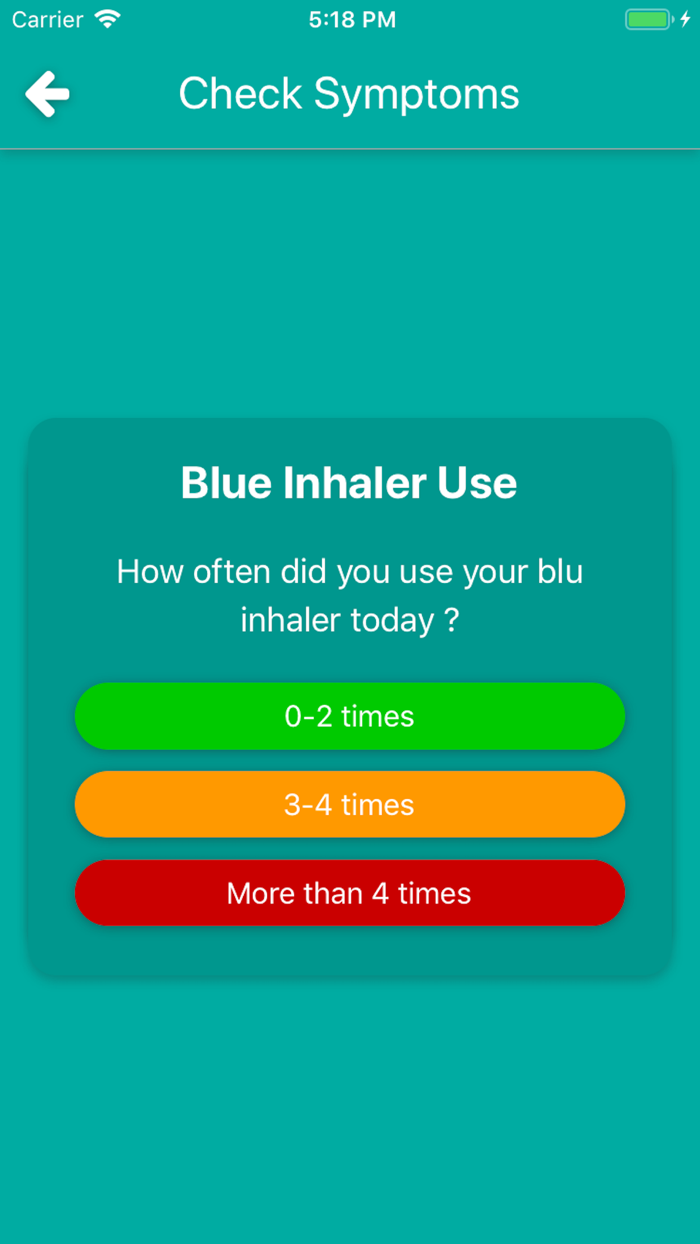 Carrier 5:18 PM

Check Symptoms

Blue Inhaler Use

How often did you use your blu inhaler today ?

0-2 times

3-4 times

More than 4 times